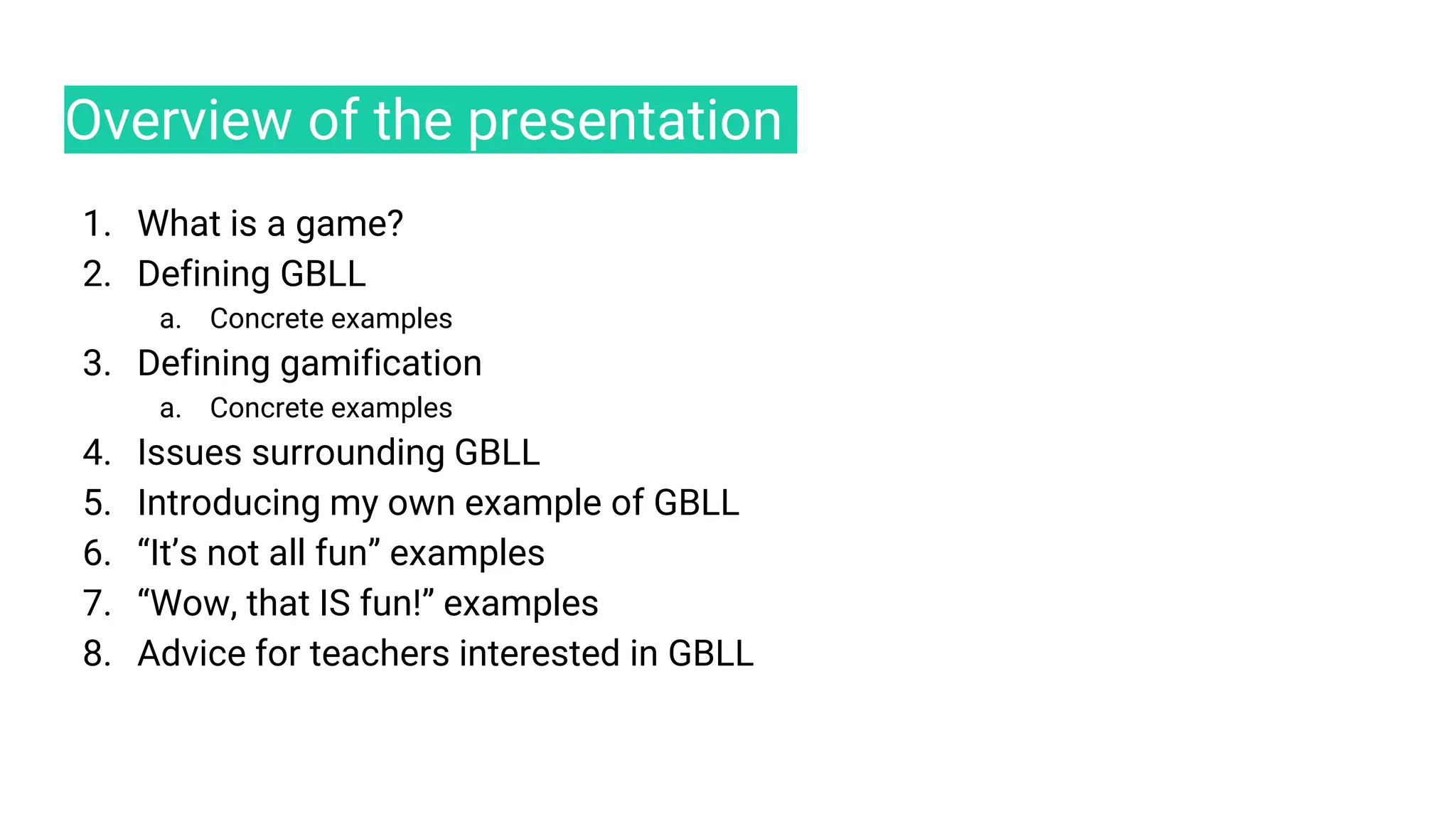 Overview of the presentation

1. What is a game?
2. Defining GBLL
   a. Concrete examples
3. Defining gamification
   a. Concrete examples
4. Issues surrounding GBLL
5. Introducing my own example of GBLL
6. “It’s not all fun” examples
7. “Wow, that IS fun!” examples
8. Advice for teachers interested in GBLL